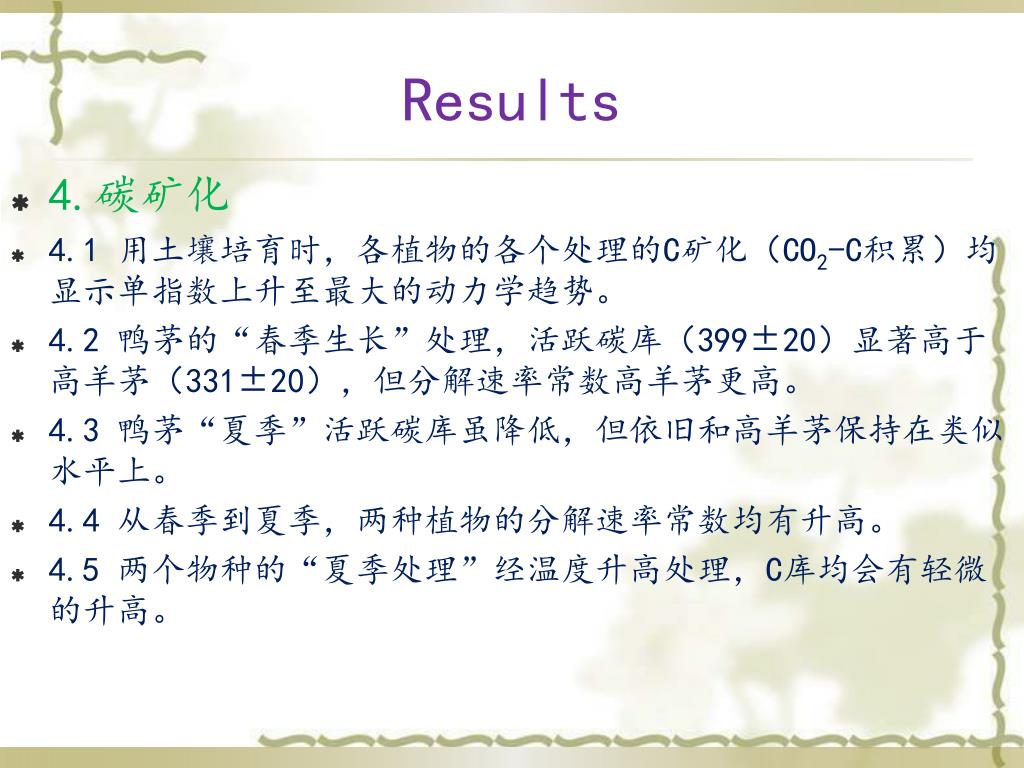 Results

4. 碳矿化

4.1 用土壤培育时，各植物的各个处理的C矿化（$CO_2$-C积累）均显示单指数上升至最大的动力学趋势。

4.2 鸭茅的“春季生长”处理，活跃碳库（399±20）显著高于高羊茅（331±20），但分解速率常数高羊茅更高。

4.3 鸭茅“夏季”活跃碳库虽降低，但依旧和高羊茅保持在类似水平上。

4.4 从春季到夏季，两种植物的分解速率常数均有升高。

4.5 两个物种的“夏季处理”经温度升高处理，C库均会有轻微的升高。